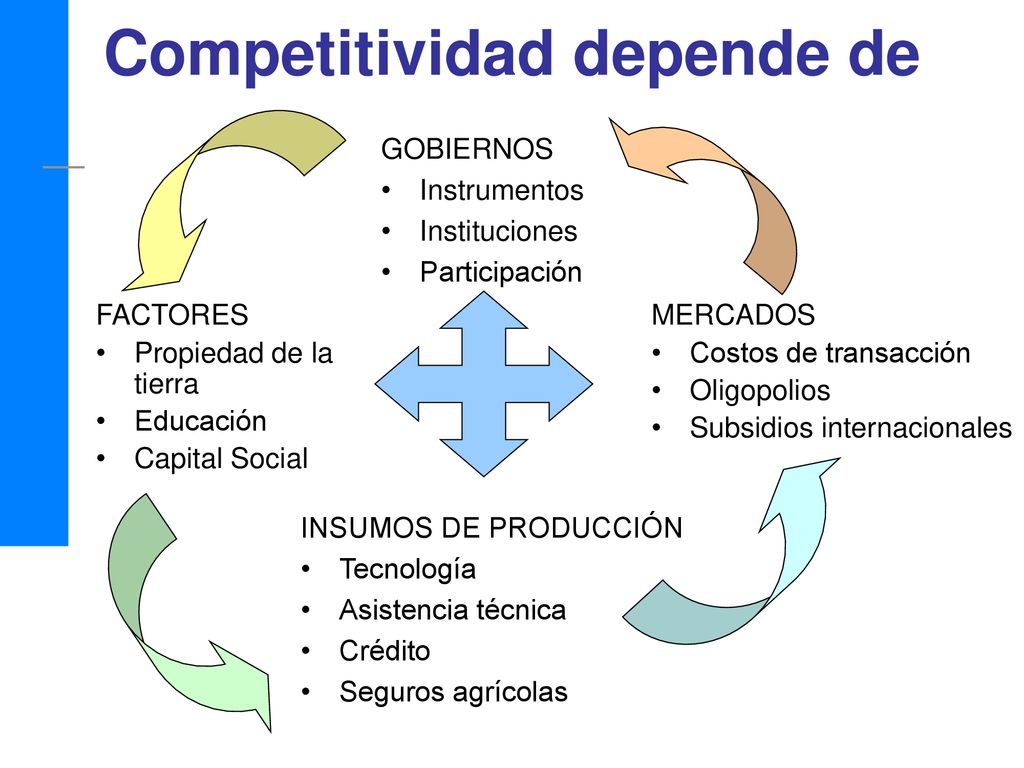 Competitividad depende de

GOBIERNOS
• Instrumentos
• Instituciones
• Participación

FACTORES
• Propiedad de la tierra
• Educación
• Capital Social

MERCADOS
• Costos de transacción
• Oligopolios
• Subsidios internacionales

INSUMOS DE PRODUCCIÓN
• Tecnología
• Asistencia técnica
• Crédito
• Seguros agrícolas